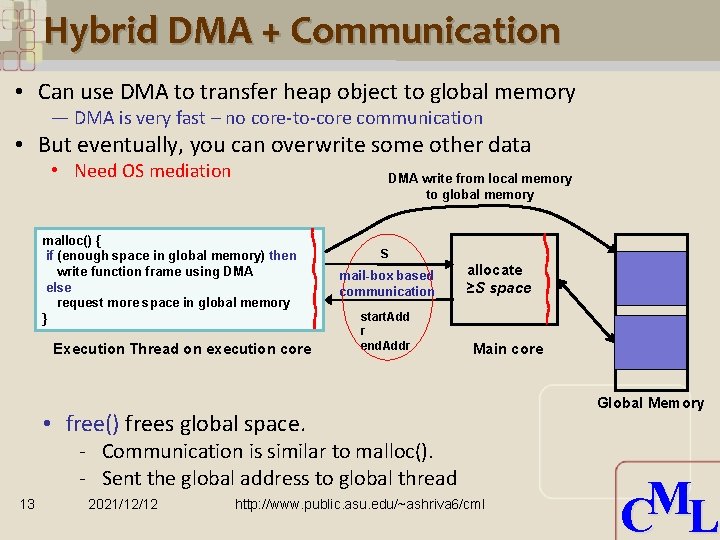 Hybrid DMA + Communication

• Can use DMA to transfer heap object to global memory
— DMA is very fast – no core-to-core communication
• But eventually, you can overwrite some other data
• Need OS mediation

DMA write from local memory to global memory

malloc() {
if (enough space in global memory) then
write function frame using DMA
else
request more space in global memory
}

Execution Thread on execution core

S

mail-box based communication

startAdd r
endAddr

allocate
≥S space

Main core

Global Memory

• free() frees global space.
- Communication is similar to malloc().
- Sent the global address to global thread

13 2021/12/12 http://www.public.asu.edu/~ashriva6/cml

CML